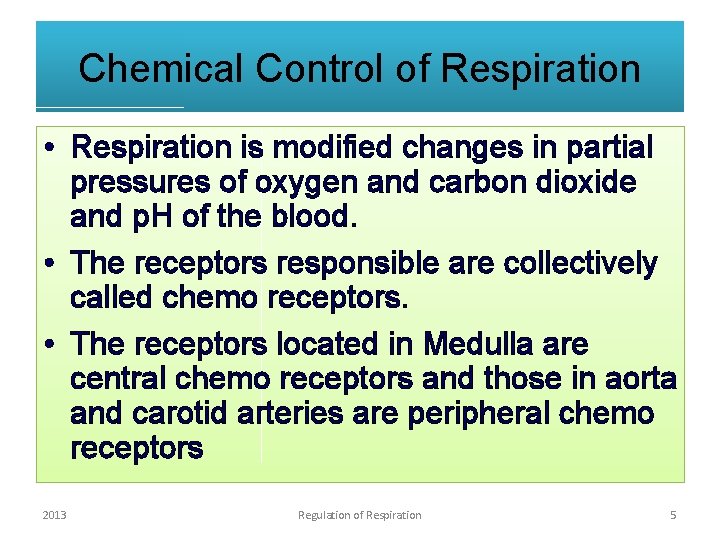 Chemical Control of Respiration

• Respiration is modified changes in partial pressures of oxygen and carbon dioxide and pH of the blood.

• The receptors responsible are collectively called chemo receptors.

• The receptors located in Medulla are central chemo receptors and those in aorta and carotid arteries are peripheral chemo receptors

2013 Regulation of Respiration 5